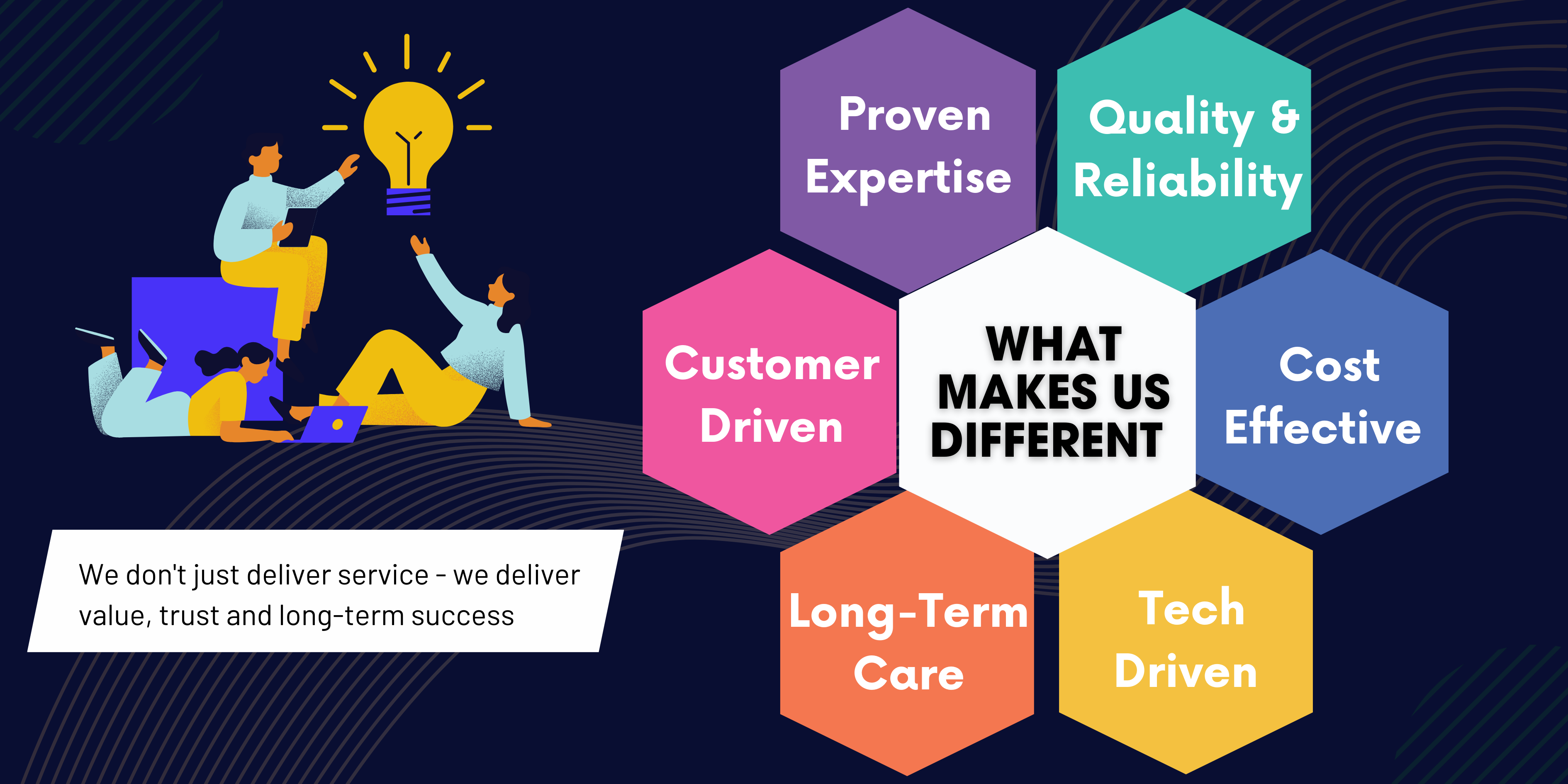 We don't just deliver service - we deliver value, trust and long-term success

Proven Expertise

Quality & Reliability

Customer Driven

WHAT MAKES US DIFFERENT

Cost Effective

Long-Term Care

Tech Driven